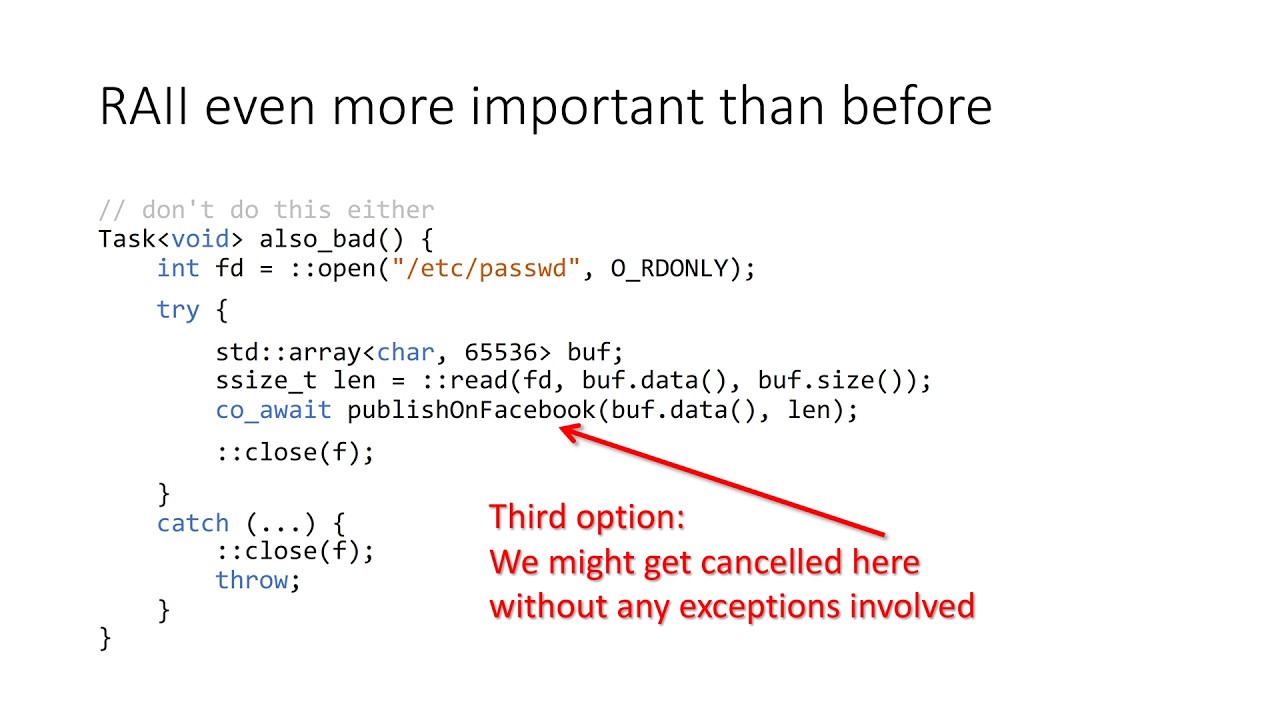 RAII even more important than before

// don't do this either
Task<void> also_bad() {
    int fd = ::open("/etc/passwd", O_RDONLY);
    try {
        std::array<char, 65536> buf;
        ssize_t len = ::read(fd, buf.data(), buf.size());
        co_await publishOnFacebook(buf.data(), len);
        ::close(f);
    }
    catch (...) {
        ::close(f);
        throw;
    }
}

Third option:
We might get cancelled here without any exceptions involved